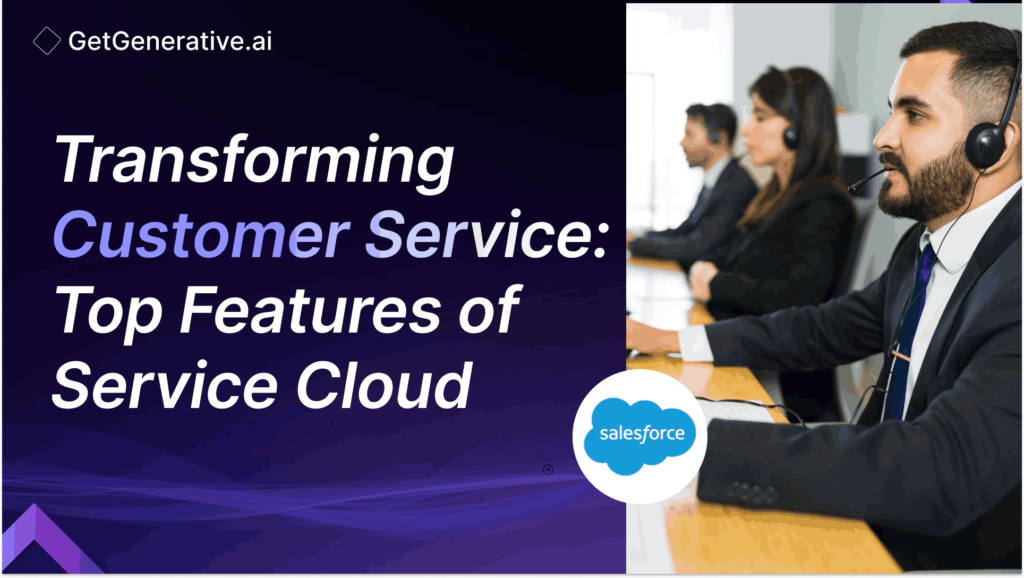 GetGenerative.ai

Transforming Customer Service: Top Features of Service Cloud

salesforce